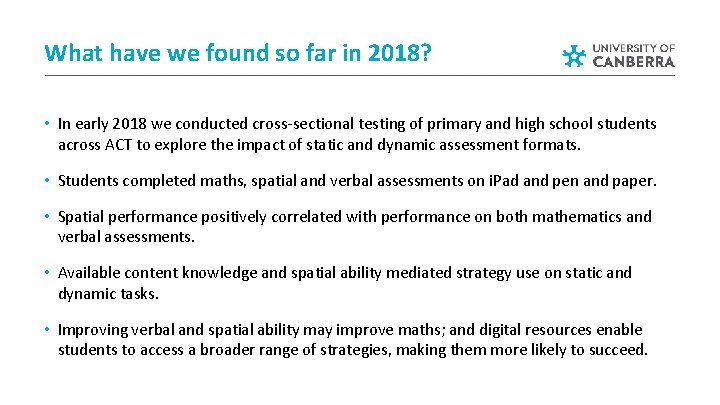 What have we found so far in 2018?

UNIVERSITY OF CANBERRA

• In early 2018 we conducted cross-sectional testing of primary and high school students across ACT to explore the impact of static and dynamic assessment formats.

• Students completed maths, spatial and verbal assessments on iPad and pen and paper.

• Spatial performance positively correlated with performance on both mathematics and verbal assessments.

• Available content knowledge and spatial ability mediated strategy use on static and dynamic tasks.

• Improving verbal and spatial ability may improve maths; and digital resources enable students to access a broader range of strategies, making them more likely to succeed.